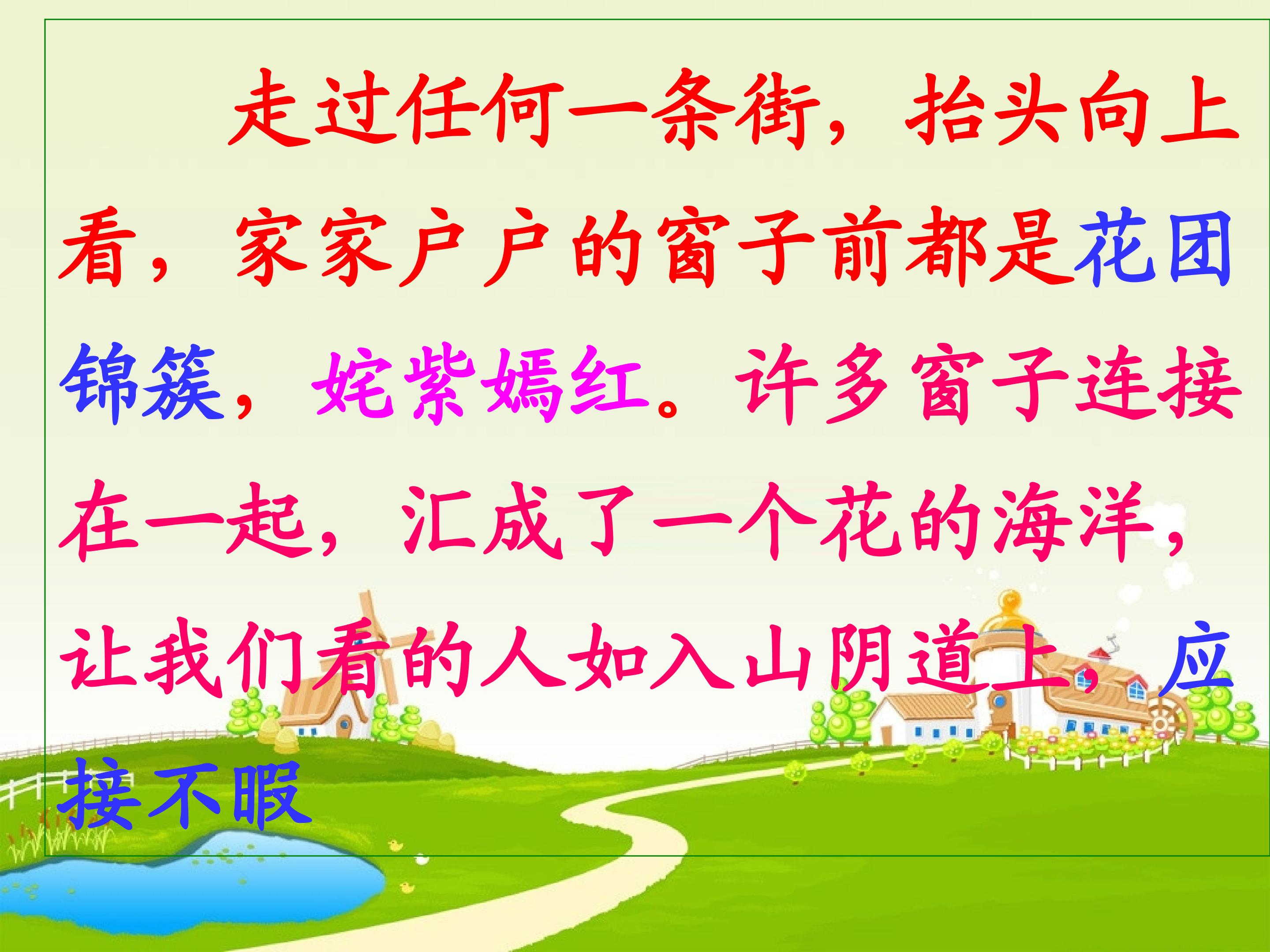 走过任何一条街，抬头向上看，家家户户的窗子前都是花团锦簇，姹紫嫣红。许多窗子连接在一起，汇成了一个花的海洋，让我们看的人如入山阴道上，应接不暇